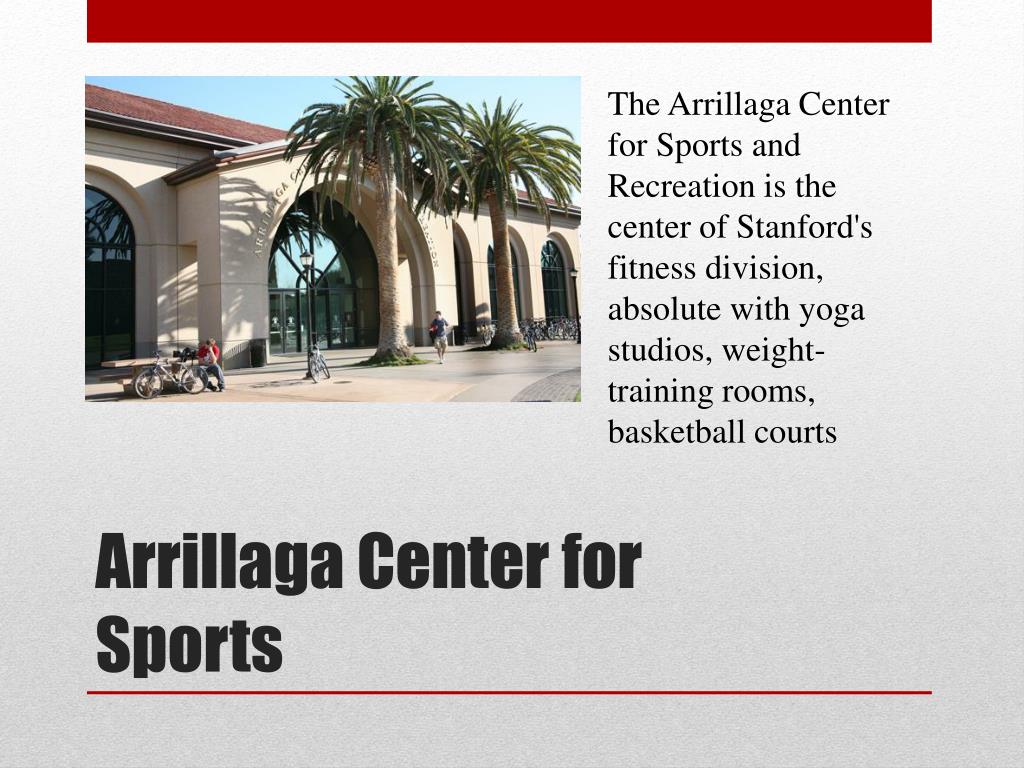 The Arrillaga Center for Sports and Recreation is the center of Stanford's fitness division, absolute with yoga studios, weight-training rooms, basketball courts

Arrillaga Center for Sports